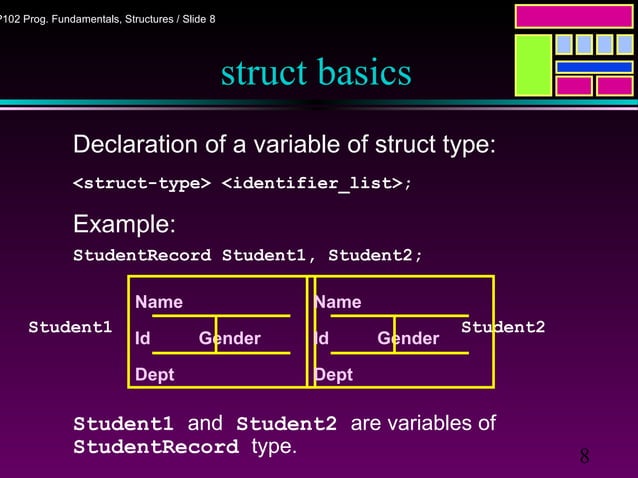 P102 Prog. Fundamentals, Structures / Slide 8

struct basics

Declaration of a variable of struct type:

<struct-type> <identifier_list>;

Example:

StudentRecord Student1, Student2;

Student1

Name

Id Gender

Dept

Name

Id Gender

Dept

Student2

Student1 and Student2 are variables of StudentRecord type.

8